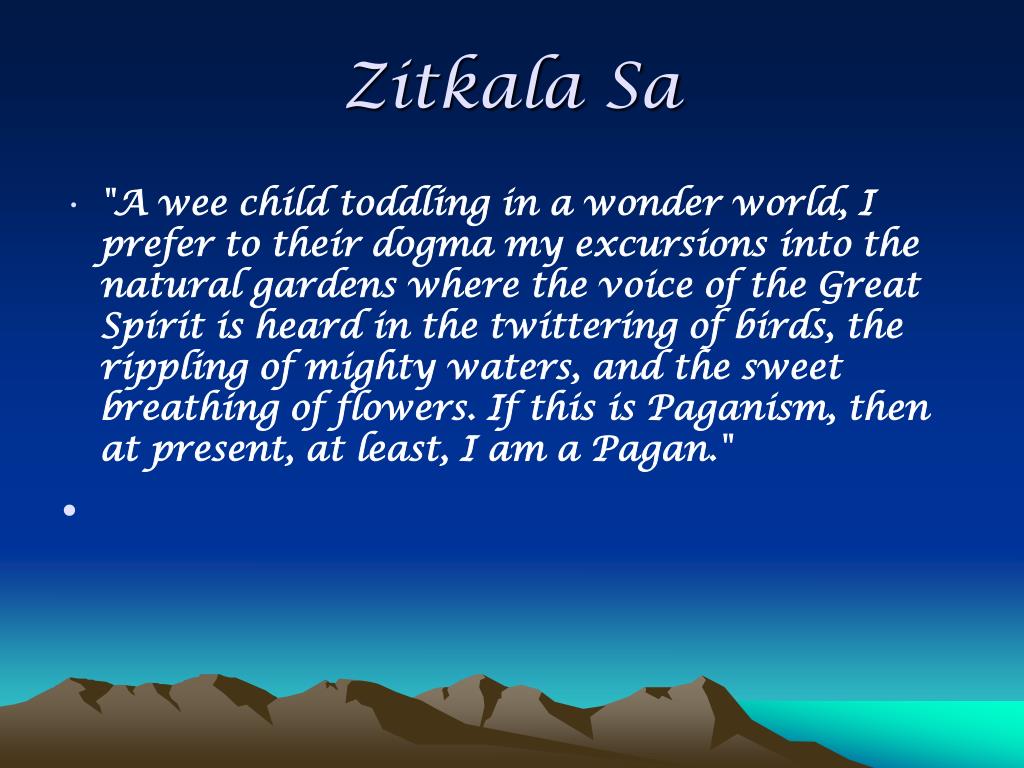 Zitkala Sa

• "A wee child toddling in a wonder world, I prefer to their dogma my excursions into the natural gardens where the voice of the Great Spirit is heard in the twittering of birds, the rippling of mighty waters, and the sweet breathing of flowers. If this is Paganism, then at present, at least, I am a Pagan."

•